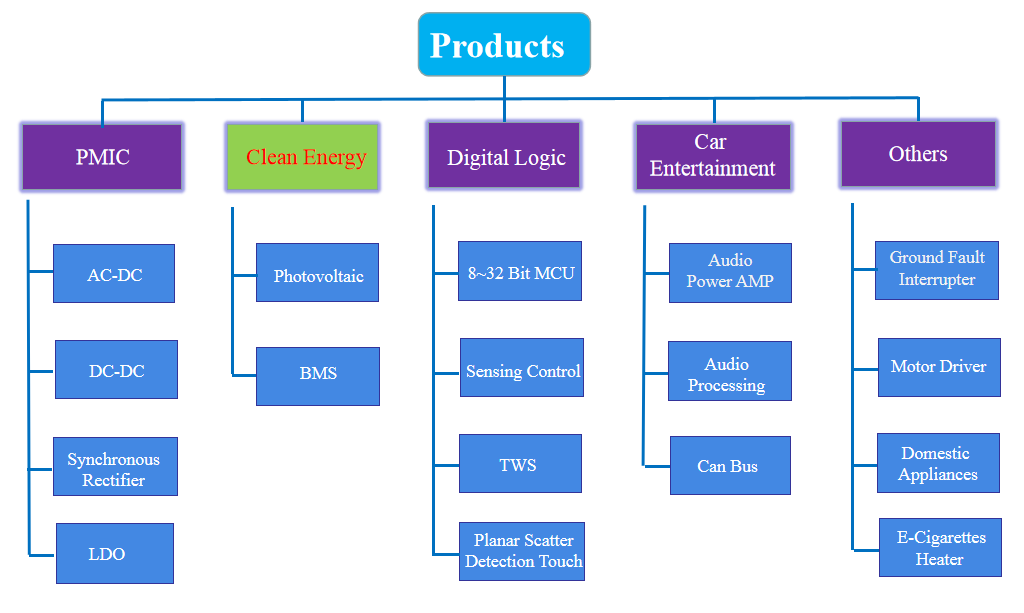 Products

PMIC

AC-DC

DC-DC

Synchronous Rectifier

LDO

Clean Energy

Photovoltaic

BMS

Digital Logic

8~32 Bit MCU

Sensing Control

TWS

Planar Scatter Detection Touch

Car Entertainment

Audio Power AMP

Audio Processing

Can Bus

Others

Ground Fault Interrupter

Motor Driver

Domestic Appliances

E-Cigarettes Heater